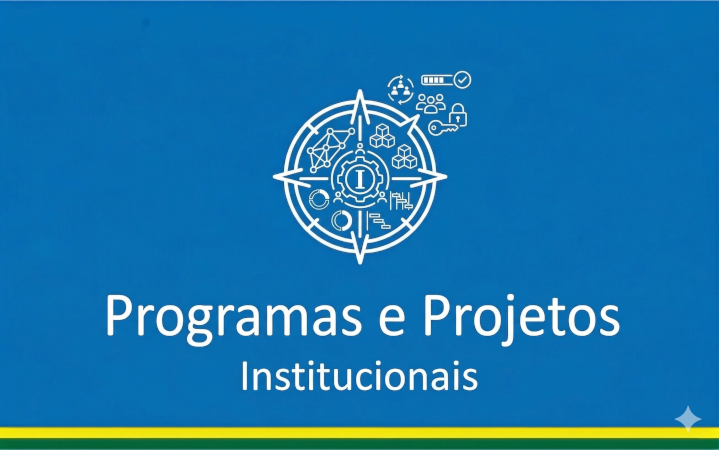 I

Programas e Projetos
Institucionais